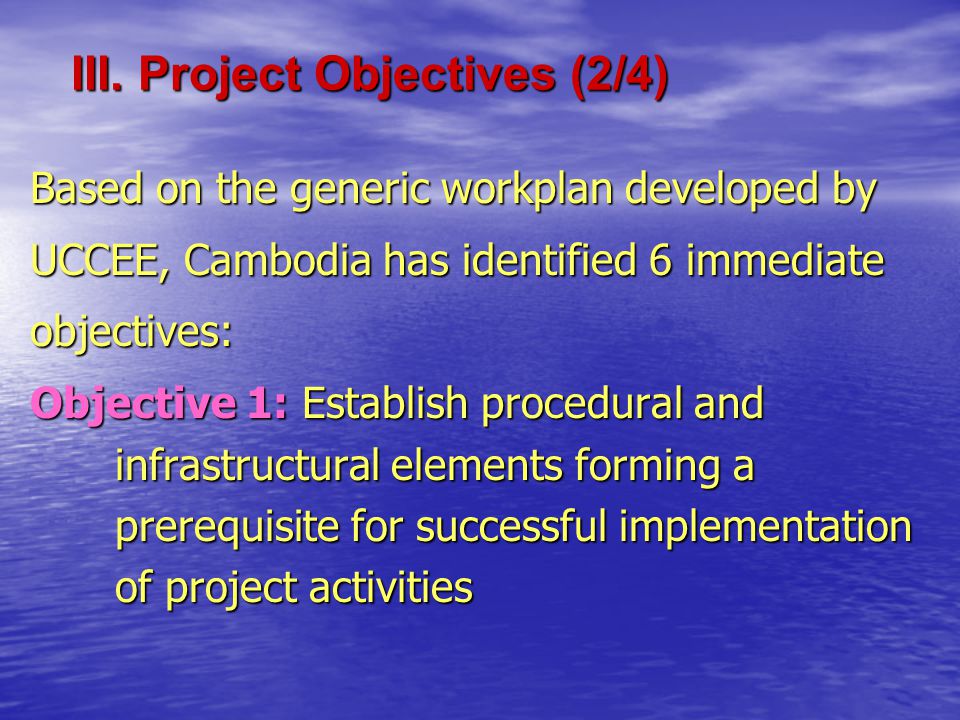 III. Project Objectives (2/4)

Based on the generic workplan developed by UCCEE, Cambodia has identified 6 immediate objectives:

Objective 1: Establish procedural and infrastructural elements forming a prerequisite for successful implementation of project activities